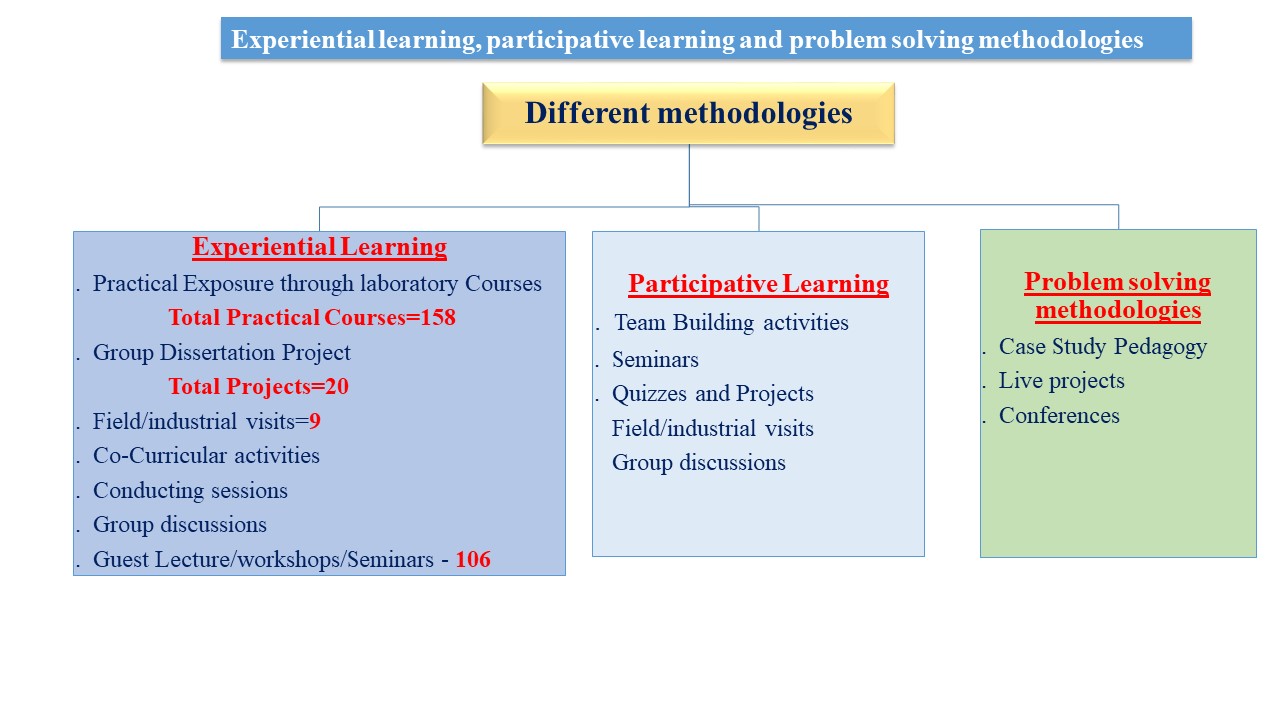 Experiential learning, participative learning and problem solving methodologies

Different methodologies

Experiential Learning
. Practical Exposure through laboratory Courses
Total Practical Courses=158
. Group Dissertation Project
Total Projects=20
. Field/industrial visits=9
. Co-Curricular activities
. Conducting sessions
. Group discussions
. Guest Lecture/workshops/Seminars - 106

Participative Learning
. Team Building activities
. Seminars
. Quizzes and Projects
Field/industrial visits
Group discussions

Problem solving methodologies
. Case Study Pedagogy
. Live projects
. Conferences